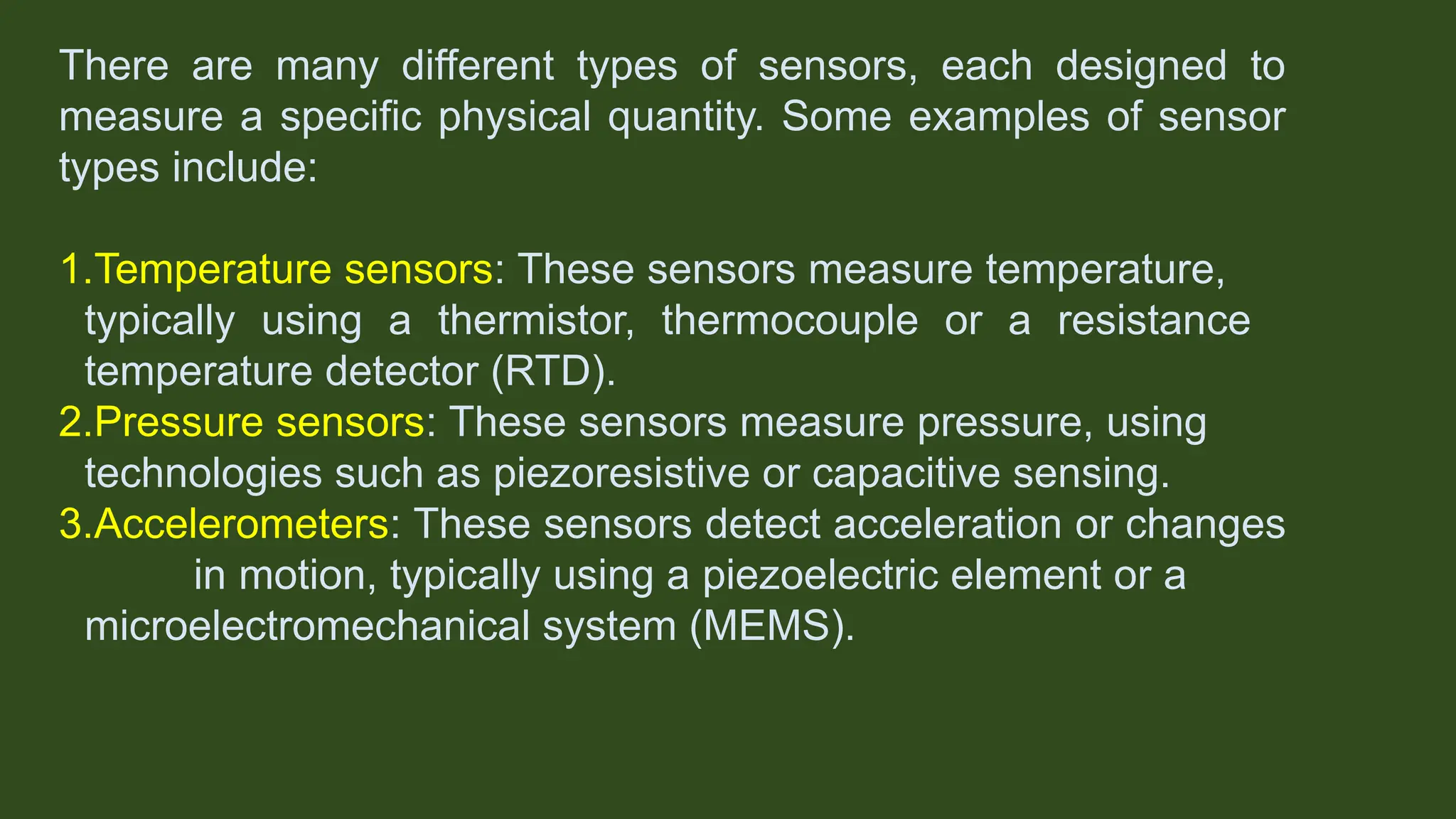 There are many different types of sensors, each designed to measure a specific physical quantity. Some examples of sensor types include:

1.Temperature sensors: These sensors measure temperature, typically using a thermistor, thermocouple or a resistance temperature detector (RTD).
2.Pressure sensors: These sensors measure pressure, using technologies such as piezoresistive or capacitive sensing.
3.Accelerometers: These sensors detect acceleration or changes in motion, typically using a piezoelectric element or a microelectromechanical system (MEMS).